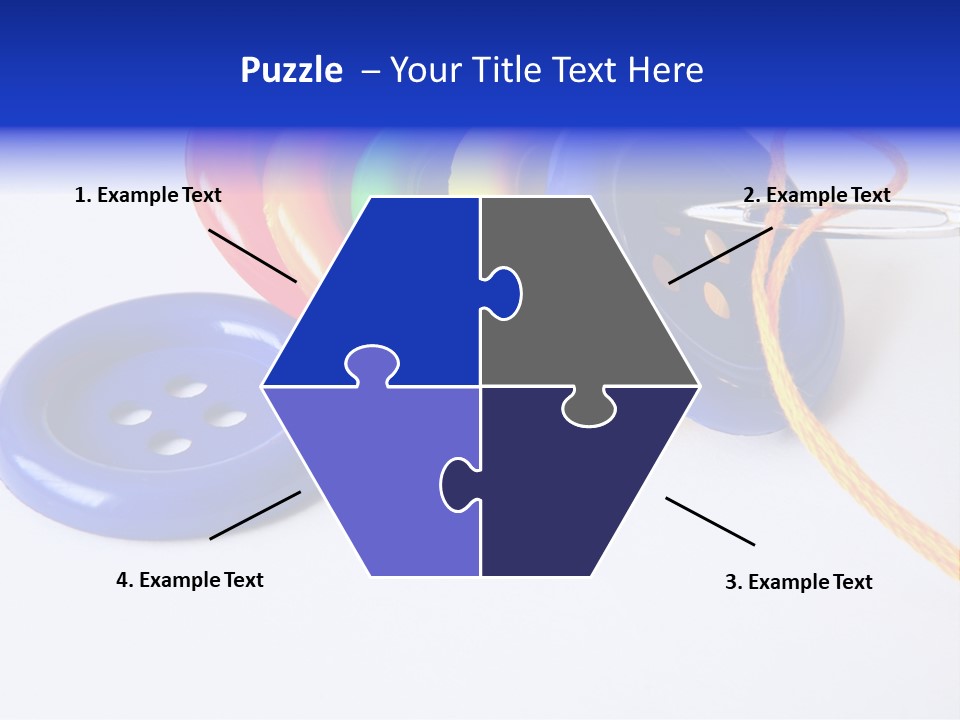 Puzzle – Your Title Text Here

1. Example Text

2. Example Text

4. Example Text

3. Example Text